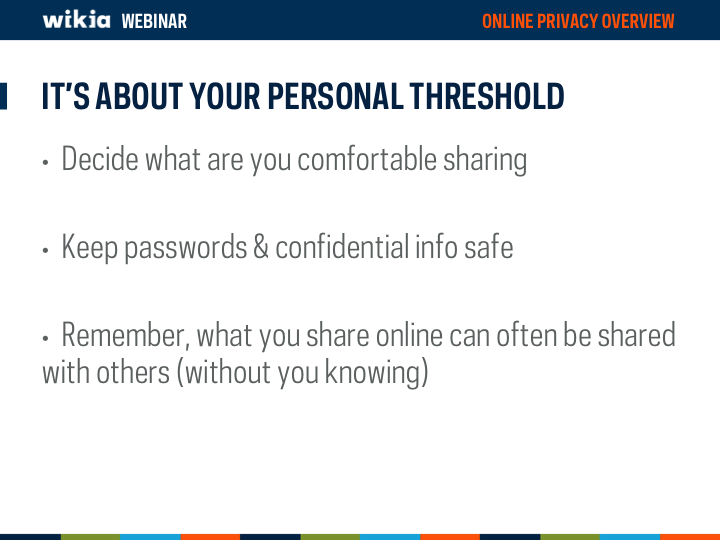 wikia WEBINAR

ONLINE PRIVACY OVERVIEW

IT'S ABOUT YOUR PERSONAL THRESHOLD

• Decide what are you comfortable sharing

• Keep passwords & confidential info safe

• Remember, what you share online can often be shared with others (without you knowing)